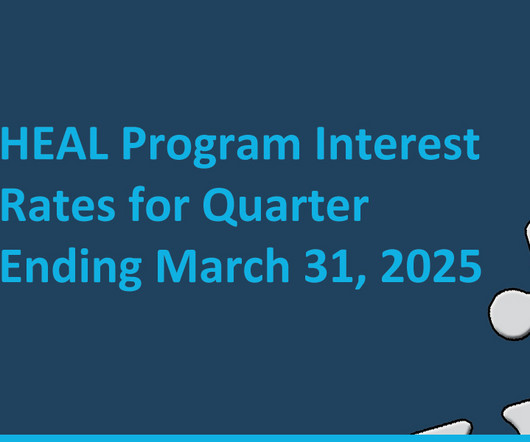 HEAL Program Interest Rates for Quarter Ending March 31, 2025